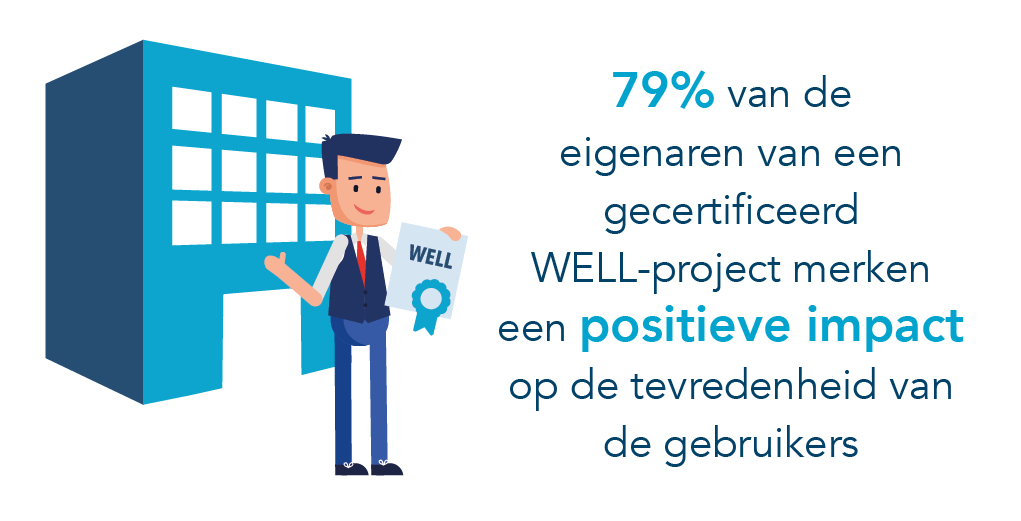 WELL

79% van de eigenaren van een gecertificeerd WELL-project merken een positieve impact op de tevredenheid van de gebruikers